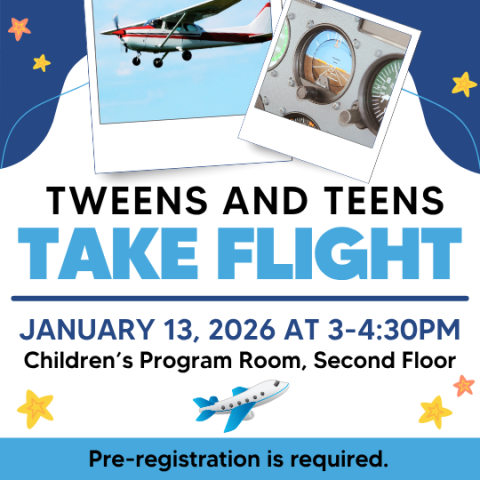 TWEENS AND TEENS
TAKE FLIGHT

JANUARY 13, 2026 AT 3-4:30PM
Children's Program Room, Second Floor

Pre-registration is required.